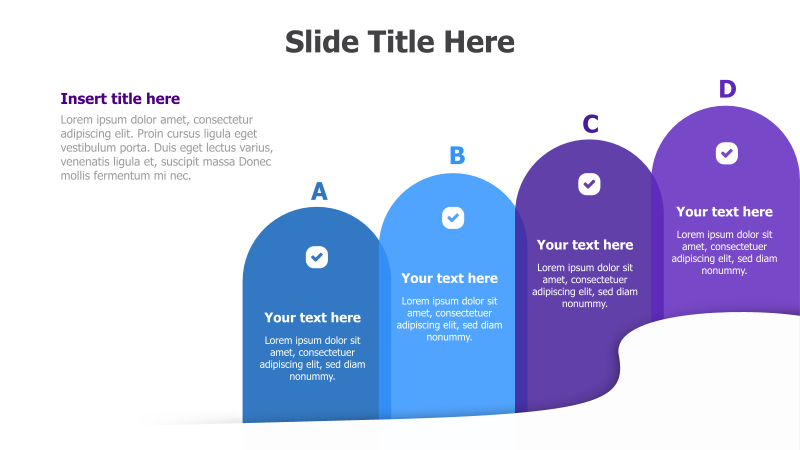 Slide Title Here

Insert title here

Lorem ipsum dolor amet, consectetur adipiscing elit. Proin cursus ligula eget vestibulum porta. Duis eget lectus varius, venenatis ligula et, suscipit massa Donec mollis fermentum mi nec.

A

Your text here

Lorem ipsum dolor sit amet, consectetuer adipiscing elit, sed diam nonummy.

B

Your text here

Lorem ipsum dolor sit amet, consectetuer adipiscing elit, sed diam nonummy.

C

Your text here

Lorem ipsum dolor sit amet, consectetuer adipiscing elit, sed diam nonummy.

D

Your text here

Lorem ipsum dolor sit amet, consectetuer adipiscing elit, sed diam nonummy.